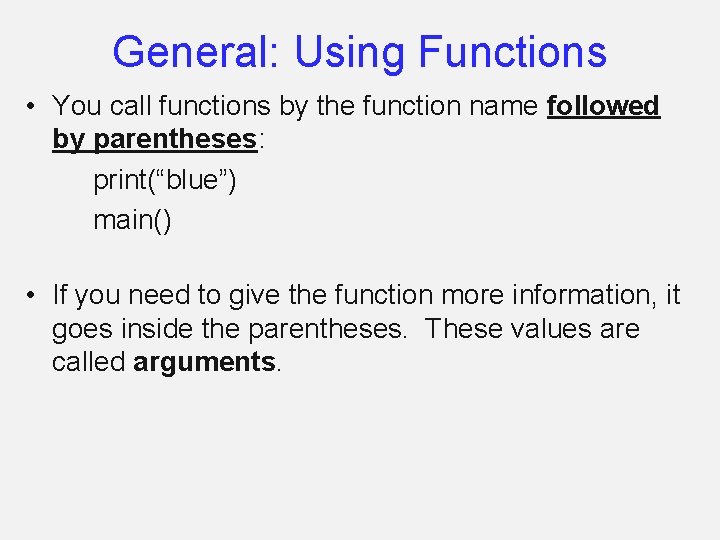 General: Using Functions

• You call functions by the function name followed by parentheses:

print(“blue”)

main()

• If you need to give the function more information, it goes inside the parentheses. These values are called arguments.